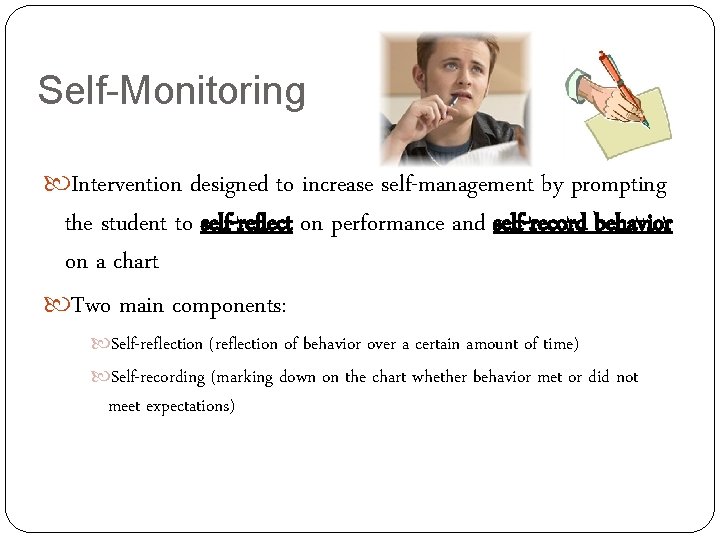 Self-Monitoring

Intervention designed to increase self-management by prompting the student to self-reflect on performance and self-record behavior on a chart

Two main components:

Self-reflection (reflection of behavior over a certain amount of time)

Self-recording (marking down on the chart whether behavior met or did not meet expectations)